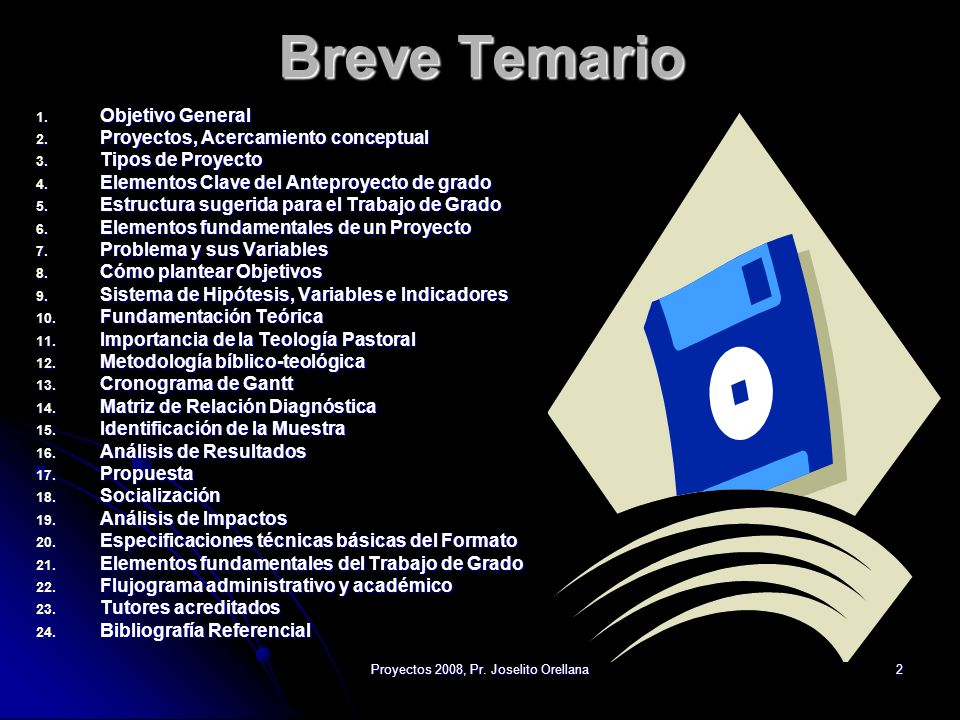 Breve Temario

1. Objetivo General
2. Proyectos, Acercamiento conceptual
3. Tipos de Proyecto
4. Elementos Clave del Anteproyecto de grado
5. Estructura sugerida para el Trabajo de Grado
6. Elementos fundamentales de un Proyecto
7. Problema y sus Variables
8. Cómo plantear Objetivos
9. Sistema de Hipótesis, Variables e Indicadores
10. Fundamentación Teórica
11. Importancia de la Teología Pastoral
12. Metodología bíblico-teológica
13. Cronograma de Gantt
14. Matriz de Relación Diagnóstica
15. Identificación de la Muestra
16. Análisis de Resultados
17. Propuesta
18. Socialización
19. Análisis de Impactos
20. Especificaciones técnicas básicas del Formato
21. Elementos fundamentales del Trabajo de Grado
22. Flujograma administrativo y académico
23. Tutores acreditados
24. Bibliografía Referencial

Proyectos 2008, Pr. Joselito Orellana

2